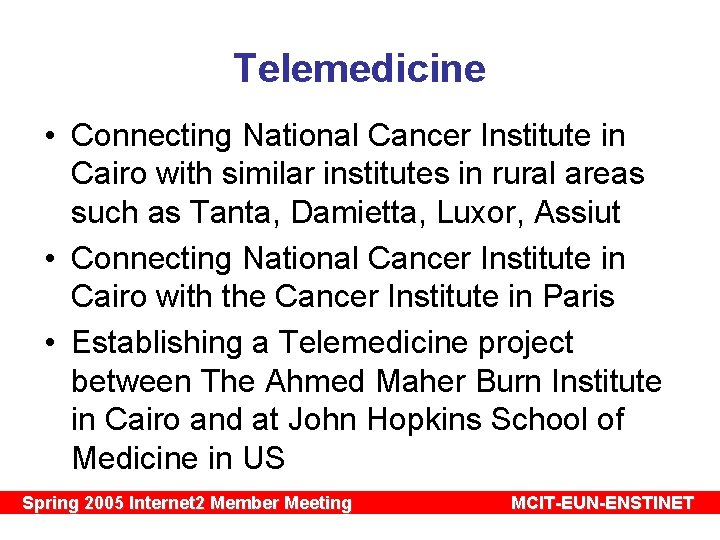 Telemedicine

• Connecting National Cancer Institute in Cairo with similar institutes in rural areas such as Tanta, Damietta, Luxor, Assiut
• Connecting National Cancer Institute in Cairo with the Cancer Institute in Paris
• Establishing a Telemedicine project between The Ahmed Maher Burn Institute in Cairo and at John Hopkins School of Medicine in US

Spring 2005 Internet2 Member Meeting MCIT-EUN-ENSTINET